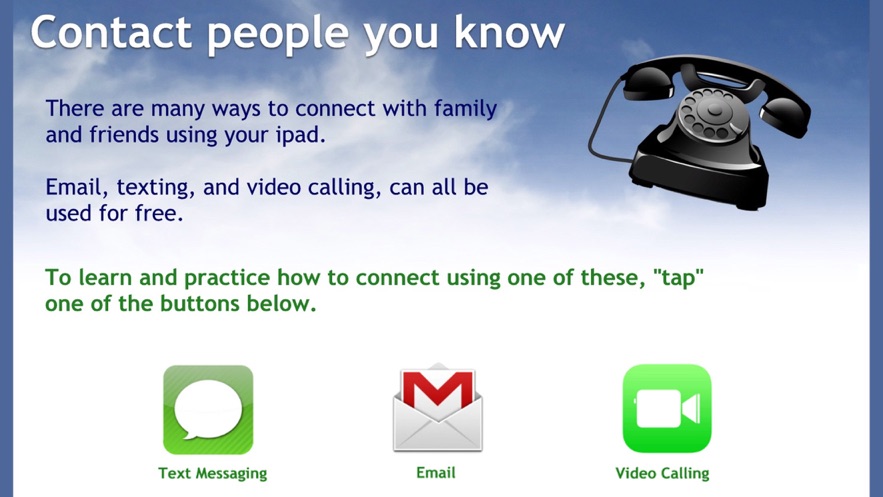 Contact people you know

There are many ways to connect with family and friends using your ipad.

Email, texting, and video calling, can all be used for free.

To learn and practice how to connect using one of these, "tap" one of the buttons below.

Text Messaging

Email

Video Calling